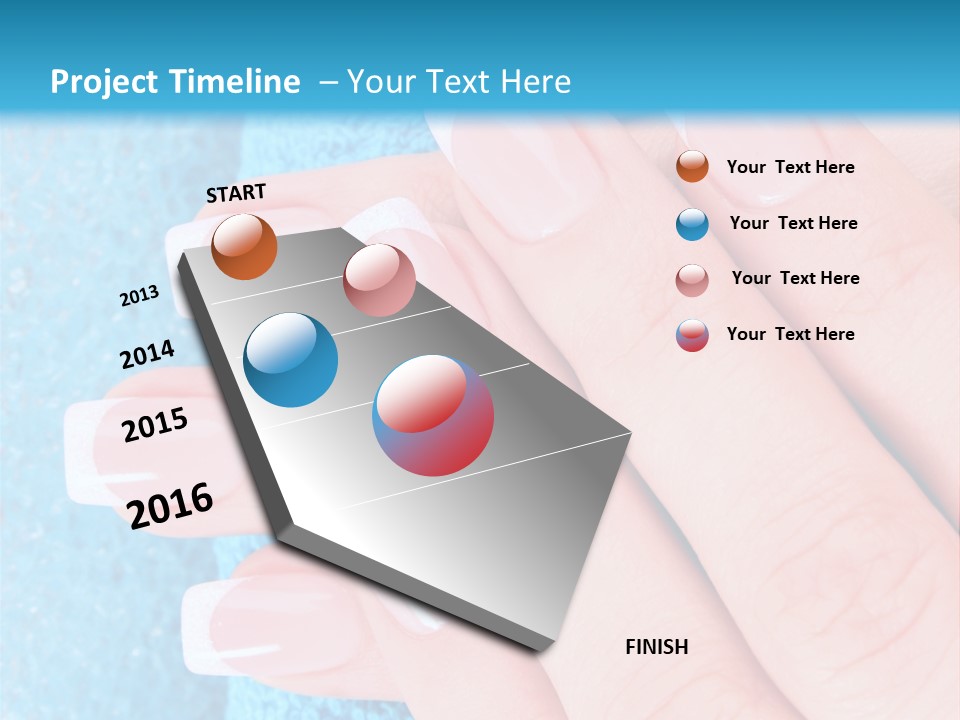 Project Timeline – Your Text Here

START

2013

2014

2015

2016

FINISH

Your Text Here

Your Text Here

Your Text Here

Your Text Here